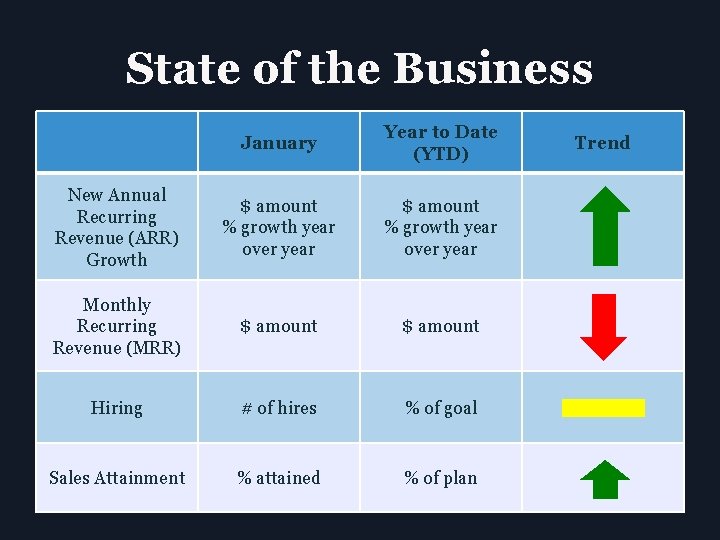 State of the Business

| | January | Year to Date (YTD) | Trend |
|---|---|---|---|
| New Annual Recurring Revenue (ARR) Growth | \$ amount % growth year over year | \$ amount % growth year over year | |
| Monthly Recurring Revenue (MRR) | \$ amount | \$ amount | |
| Hiring | # of hires | % of goal | |
| Sales Attainment | % attained | % of plan | |